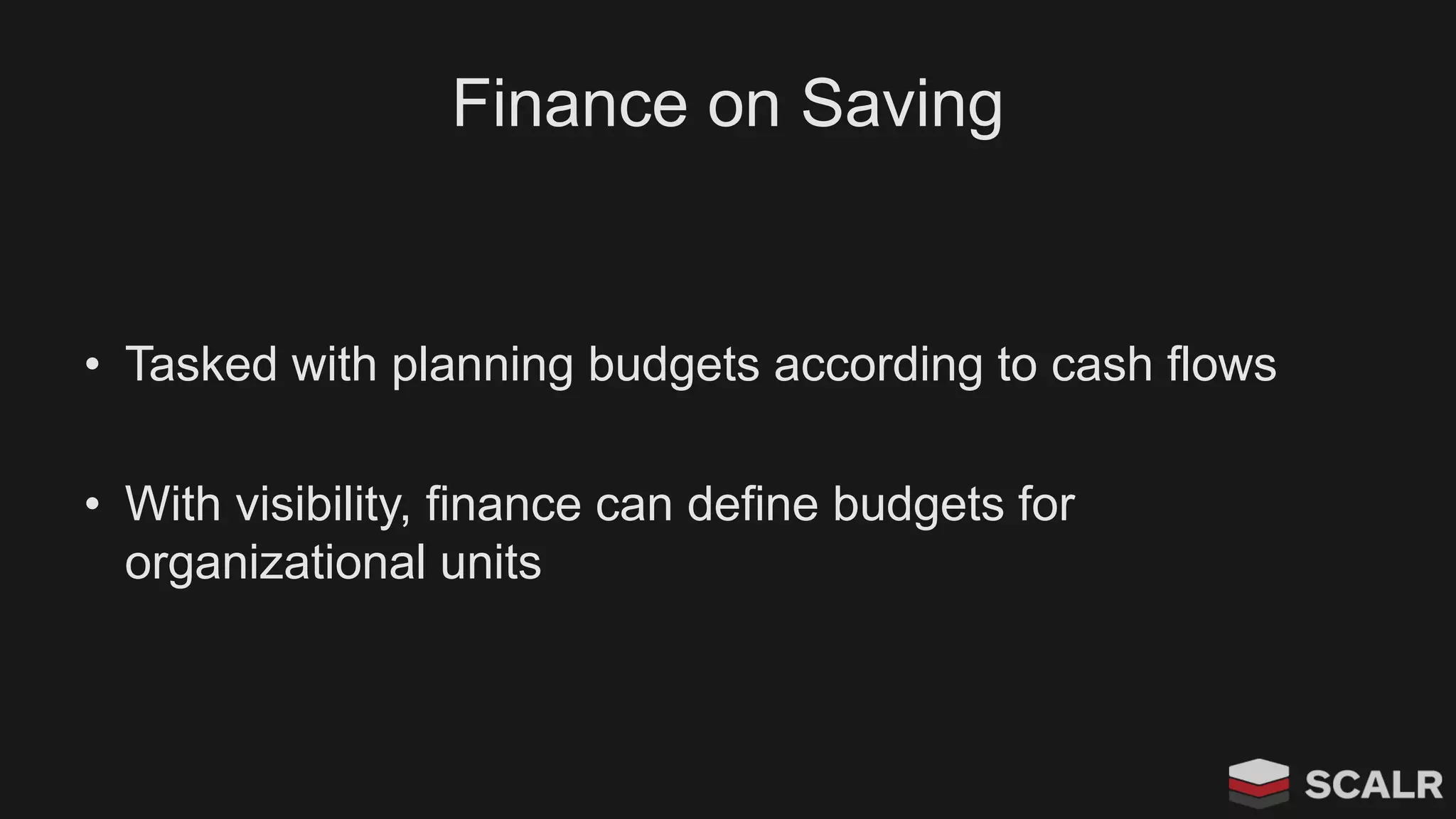 Finance on Saving

• Tasked with planning budgets according to cash flows

• With visibility, finance can define budgets for organizational units

SCALR